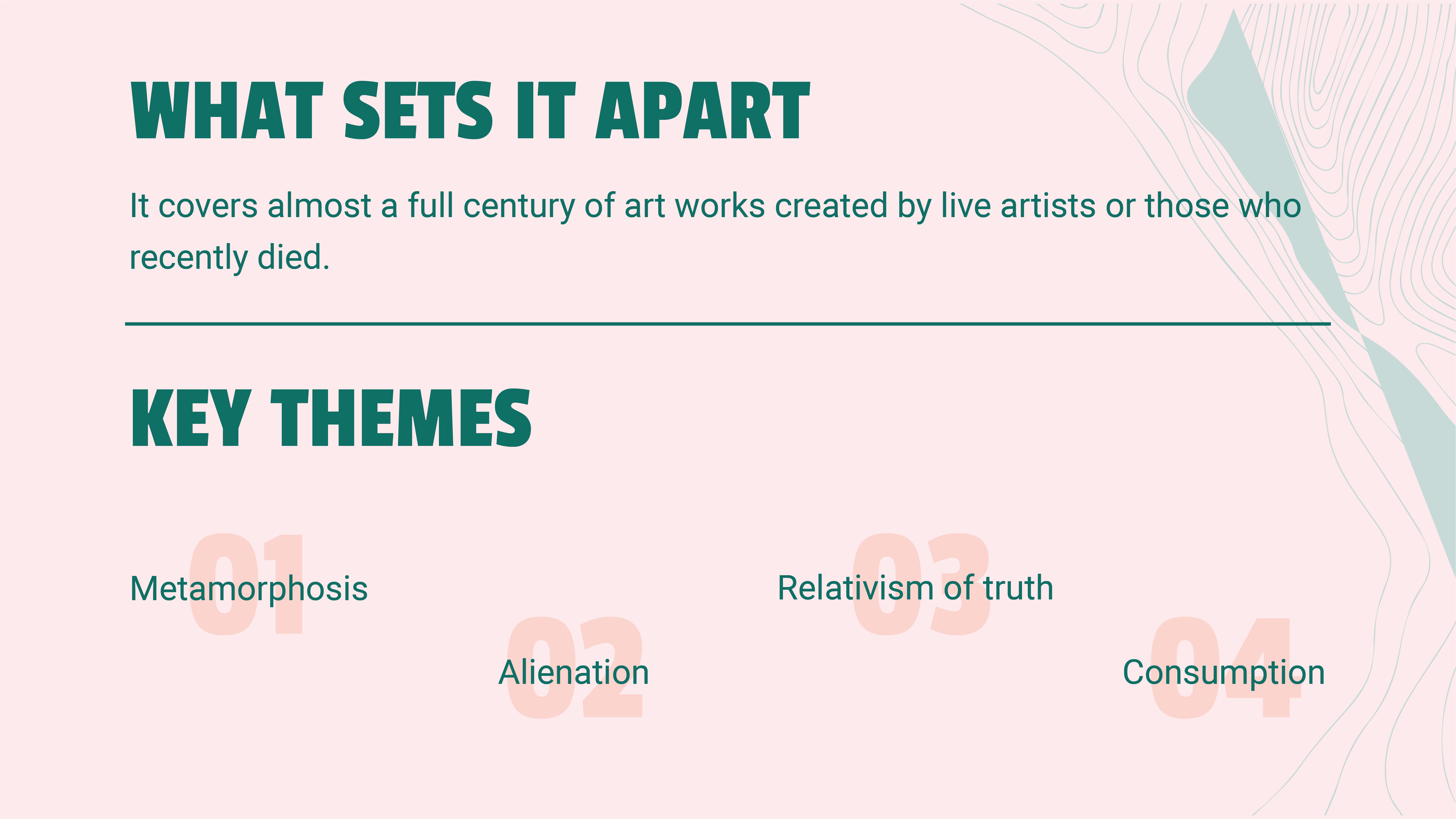 WHAT SETS IT APART

It covers almost a full century of art works created by live artists or those who recently died.

KEY THEMES

01
Metamorphosis

02
Alienation

03
Relativism of truth

04
Consumption